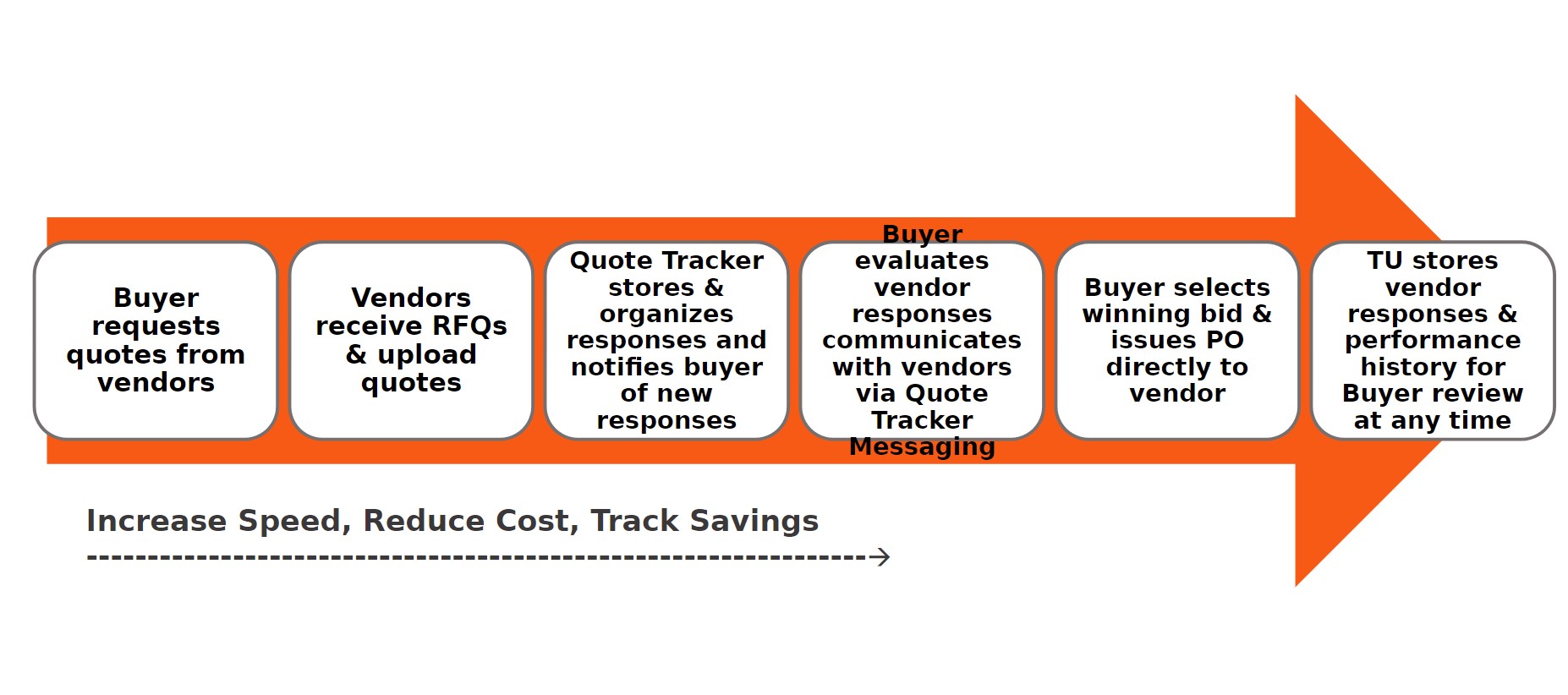 Buyer requests quotes from vendors

Vendors receive RFQs & upload quotes

Quote Tracker stores & organizes responses and notifies buyer of new responses

Buyer evaluates vendor responses communicates with vendors via Quote Tracker Messaging

Buyer selects winning bid & issues PO directly to vendor

TU stores vendor responses & performance history for Buyer review at any time

Increase Speed, Reduce Cost, Track Savings